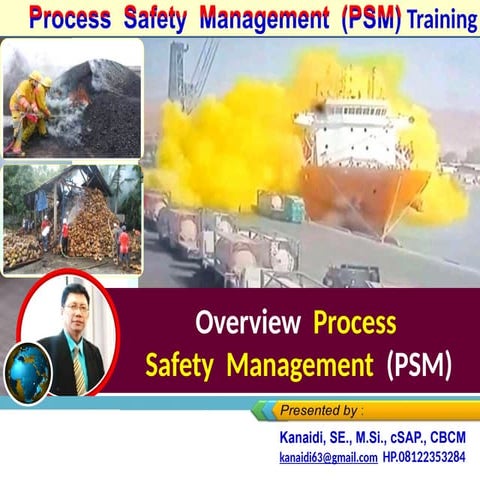 Process Safety Management (PSM) Training

Overview Process Safety Management (PSM)

Presented by :

Kanaidi, SE., M.Si., cSAP., CBCM
kanaidi63@gmail.com HP.08122353284